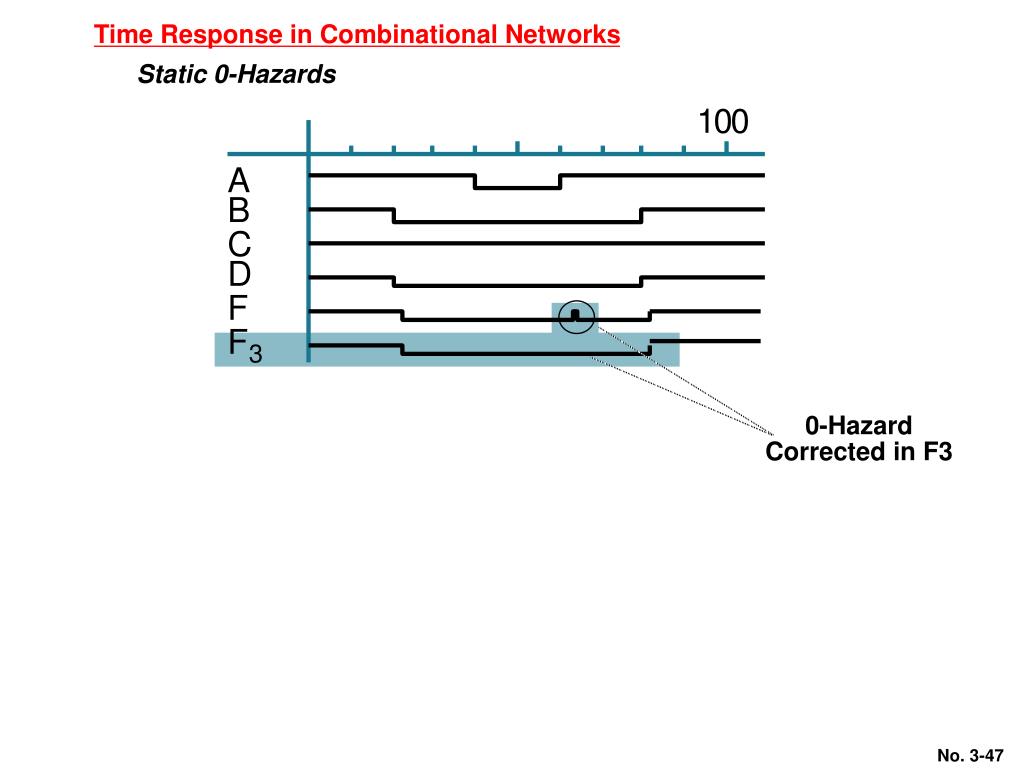 Time Response in Combinational Networks

Static 0-Hazards

100

A
B
C
D
F
$F_3$

0-Hazard
Corrected in F3

No. 3-47